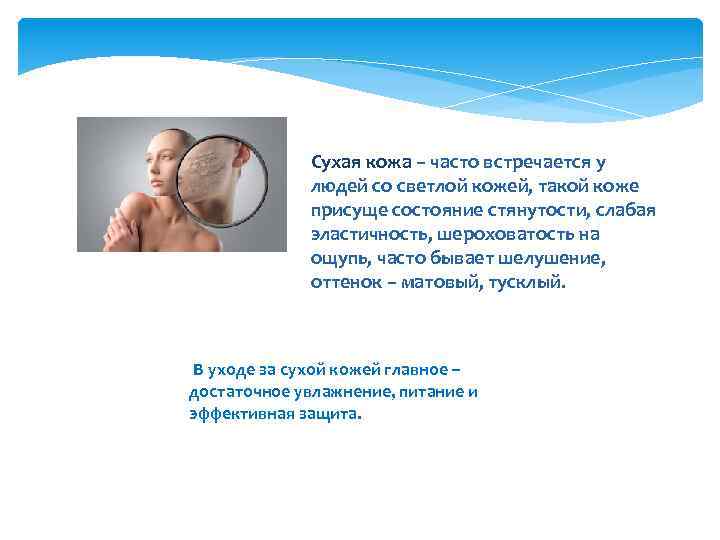 Сухая кожа – часто встречается у людей со светлой кожей, такой коже присуще состояние стянутости, слабая эластичность, шероховатость на ощупь, часто бывает шелушение, оттенок – матовый, тусклый.

В уходе за сухой кожей главное – достаточное увлажнение, питание и эффективная защита.